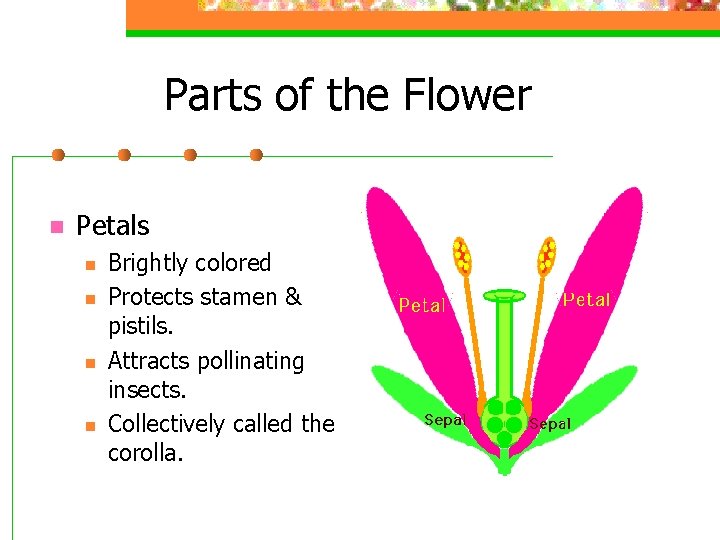 Parts of the Flower

Petals
Brightly colored
Protects stamen & pistils.
Attracts pollinating insects.
Collectively called the corolla.

Petal
Petal
Sepal
Sepal